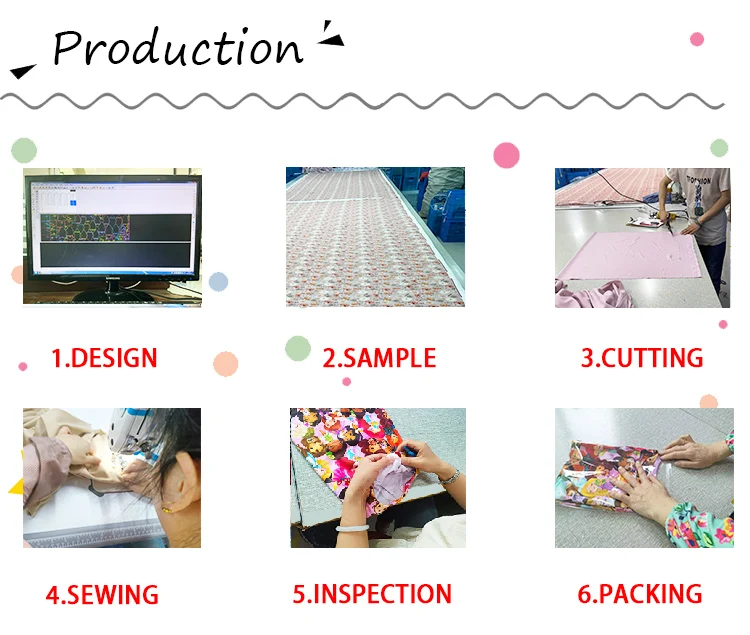 Production

1.DESIGN

2.SAMPLE

3.CUTTING

4.SEWING

5.INSPECTION

6.PACKING